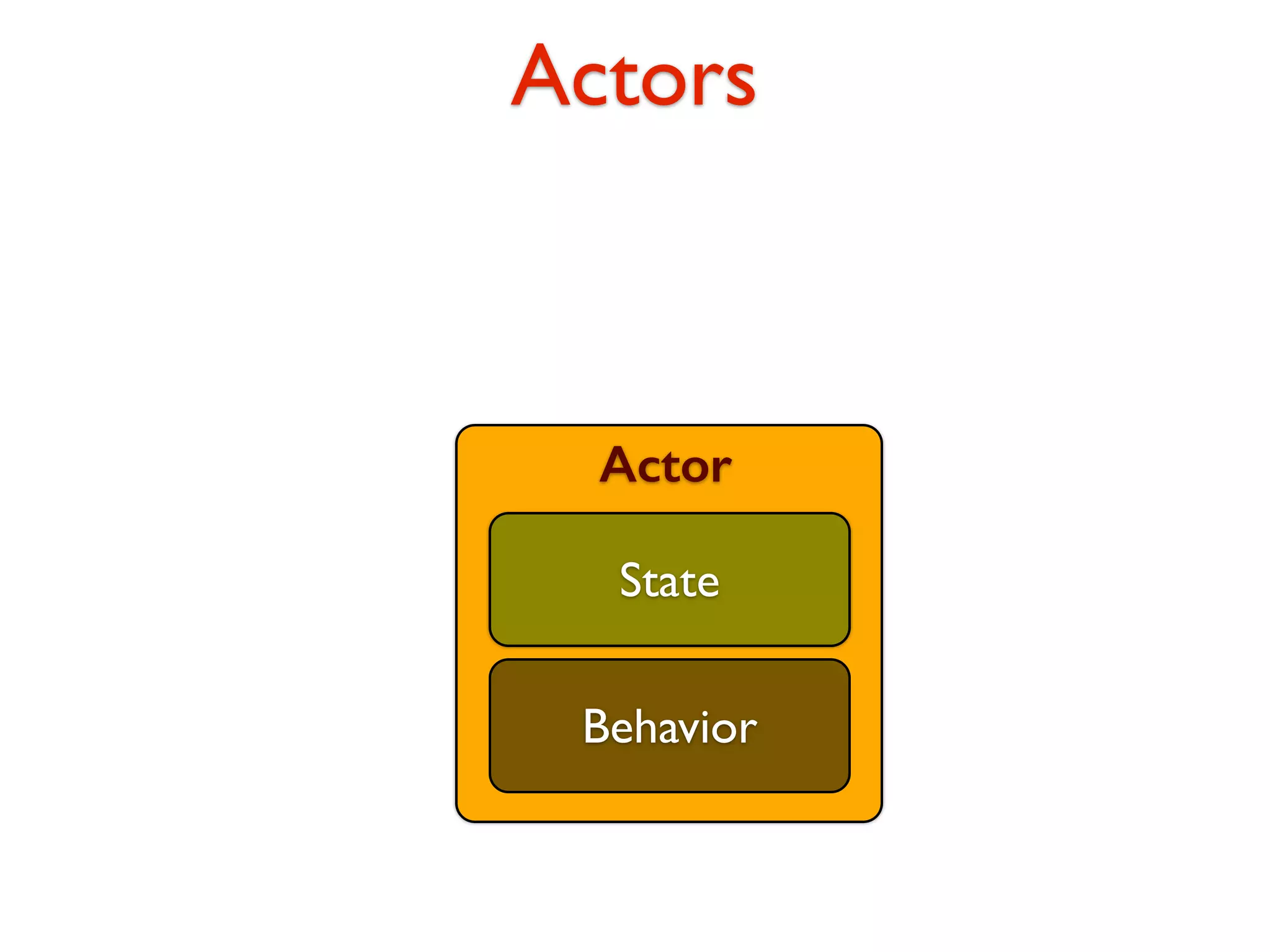 Actors

Actor

State

Behavior